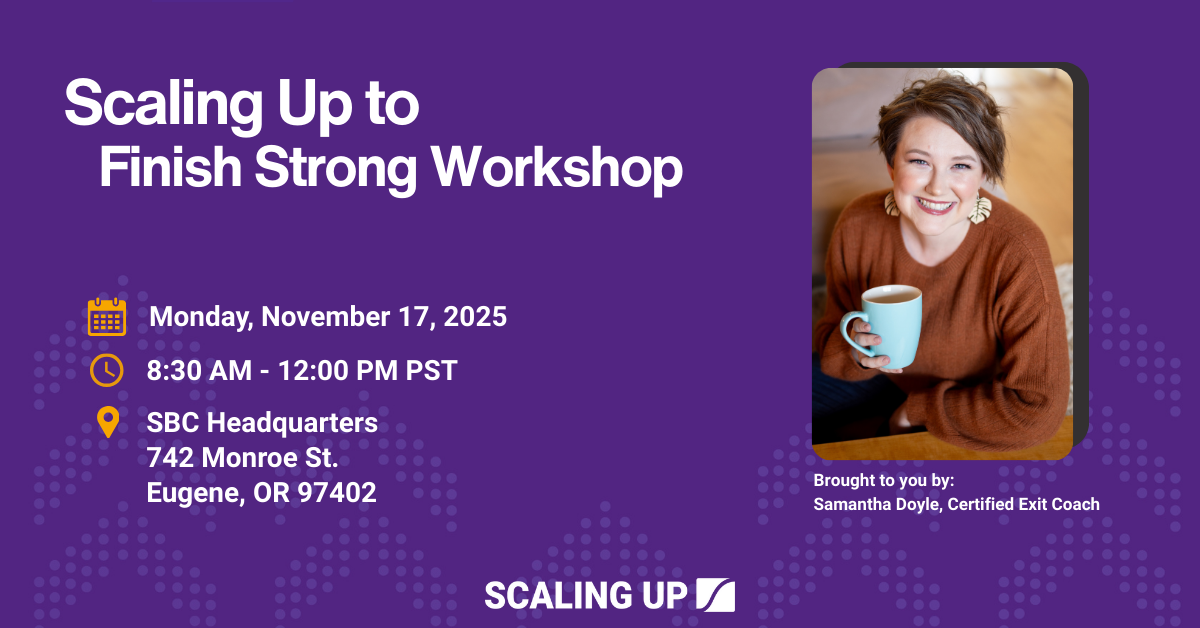 Scaling Up to Finish Strong Workshop

Monday, November 17, 2025

8:30 AM - 12:00 PM PST

SBC Headquarters
742 Monroe St.
Eugene, OR 97402

Brought to you by:
Samantha Doyle, Certified Exit Coach

SCALING UP